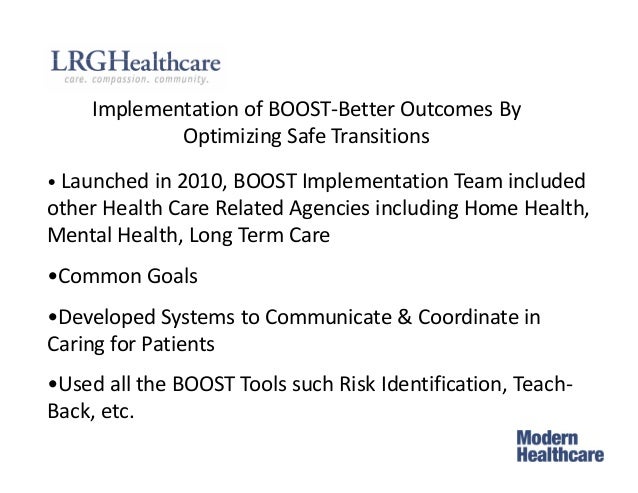 LRGHealthcare
care. compassion. community.

Implementation of BOOST-Better Outcomes By Optimizing Safe Transitions

• Launched in 2010, BOOST Implementation Team included other Health Care Related Agencies including Home Health, Mental Health, Long Term Care

•Common Goals

•Developed Systems to Communicate & Coordinate in Caring for Patients

•Used all the BOOST Tools such Risk Identification, Teach-Back, etc.

Modern Healthcare